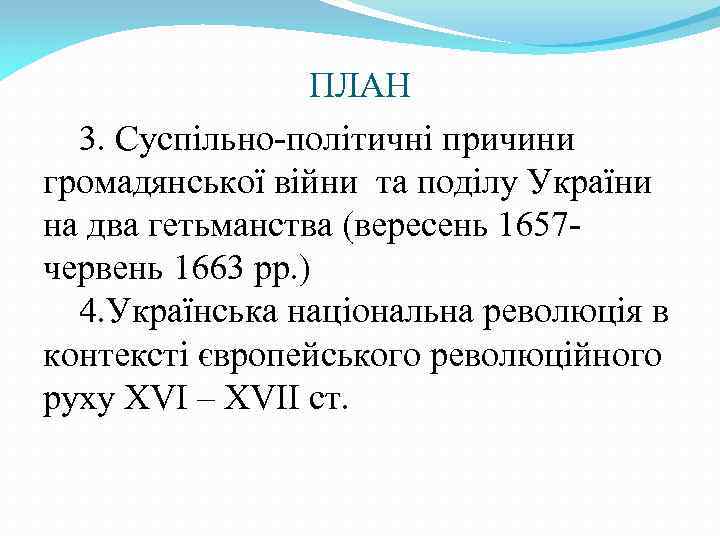 ПЛАН

3. Суспільно-політичні причини громадянської війни та поділу України на два гетьманства (вересень 1657-червень 1663 рр.)

4.Українська національна революція в контексті європейського революційного руху XVI – XVII ст.